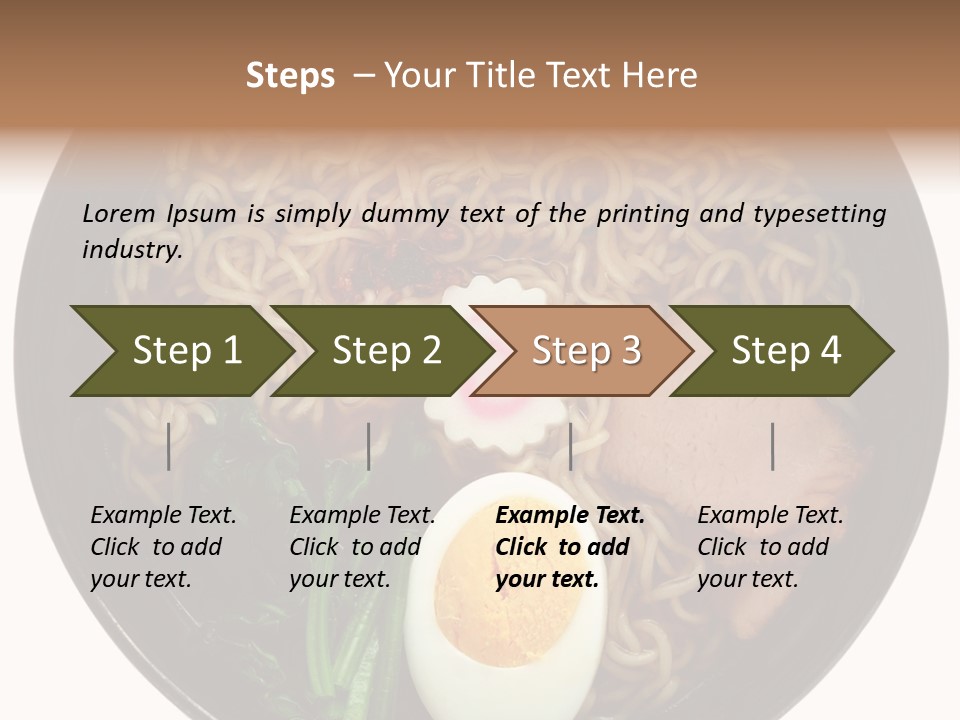 Steps – Your Title Text Here

Lorem Ipsum is simply dummy text of the printing and typesetting industry.

Step 1

Step 2

Step 3

Step 4

Example Text. Click to add your text.

Example Text. Click to add your text.

Example Text. Click to add your text.

Example Text. Click to add your text.